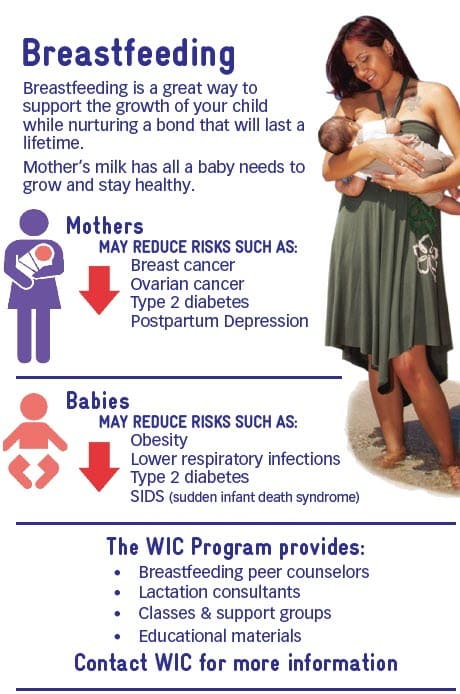 Breastfeeding

Breastfeeding is a great way to support the growth of your child while nurturing a bond that will last a lifetime.

Mother's milk has all a baby needs to grow and stay healthy.

Mothers
MAY REDUCE RISKS SUCH AS:
Breast cancer
Ovarian cancer
Type 2 diabetes
Postpartum Depression

Babies
MAY REDUCE RISKS SUCH AS:
Obesity
Lower respiratory infections
Type 2 diabetes
SIDS (sudden infant death syndrome)

The WIC Program provides:
• Breastfeeding peer counselors
• Lactation consultants
• Classes & support groups
• Educational materials

Contact WIC for more information